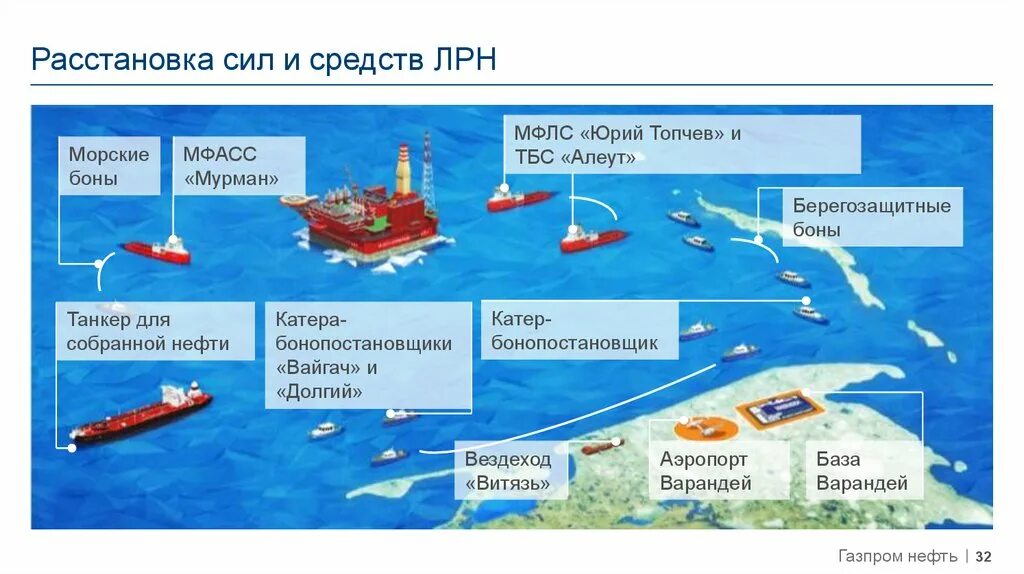 Расстановка сил и средств ЛРН

Морские боны

МФАСС «Мурман»

МФЛС «Юрий Топчев» и ТБС «Алеут»

Берегозащитные боны

Танкер для собранной нефти

Катера-бонопостановщики «Вайгач» и «Долгий»

Катер-бонопостановщик

Вездеход «Витязь»

Аэропорт Варандей

База Варандей

Газпром нефть | 32